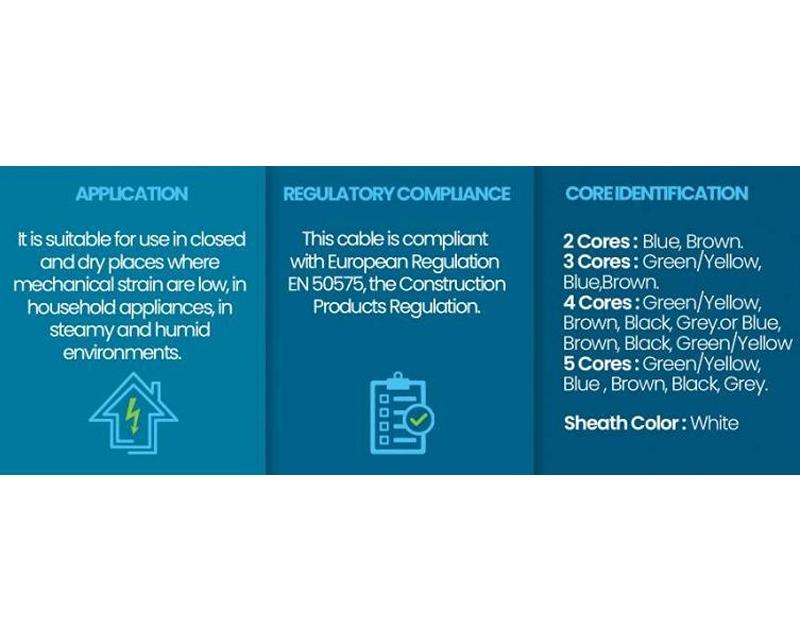 APPLICATION

It is suitable for use in closed and dry places where mechanical strain are low, in household appliances, in steamy and humid environments.

REGULATORY COMPLIANCE

This cable is compliant with European Regulation EN 50575, the Construction Products Regulation.

CORE IDENTIFICATION

2 Cores : Blue, Brown.
3 Cores : Green/Yellow, Blue,Brown.
4 Cores : Green/Yellow, Brown, Black, Grey.or Blue, Brown, Black, Green/Yellow
5 Cores : Green/Yellow, Blue , Brown, Black, Grey.

Sheath Color : White